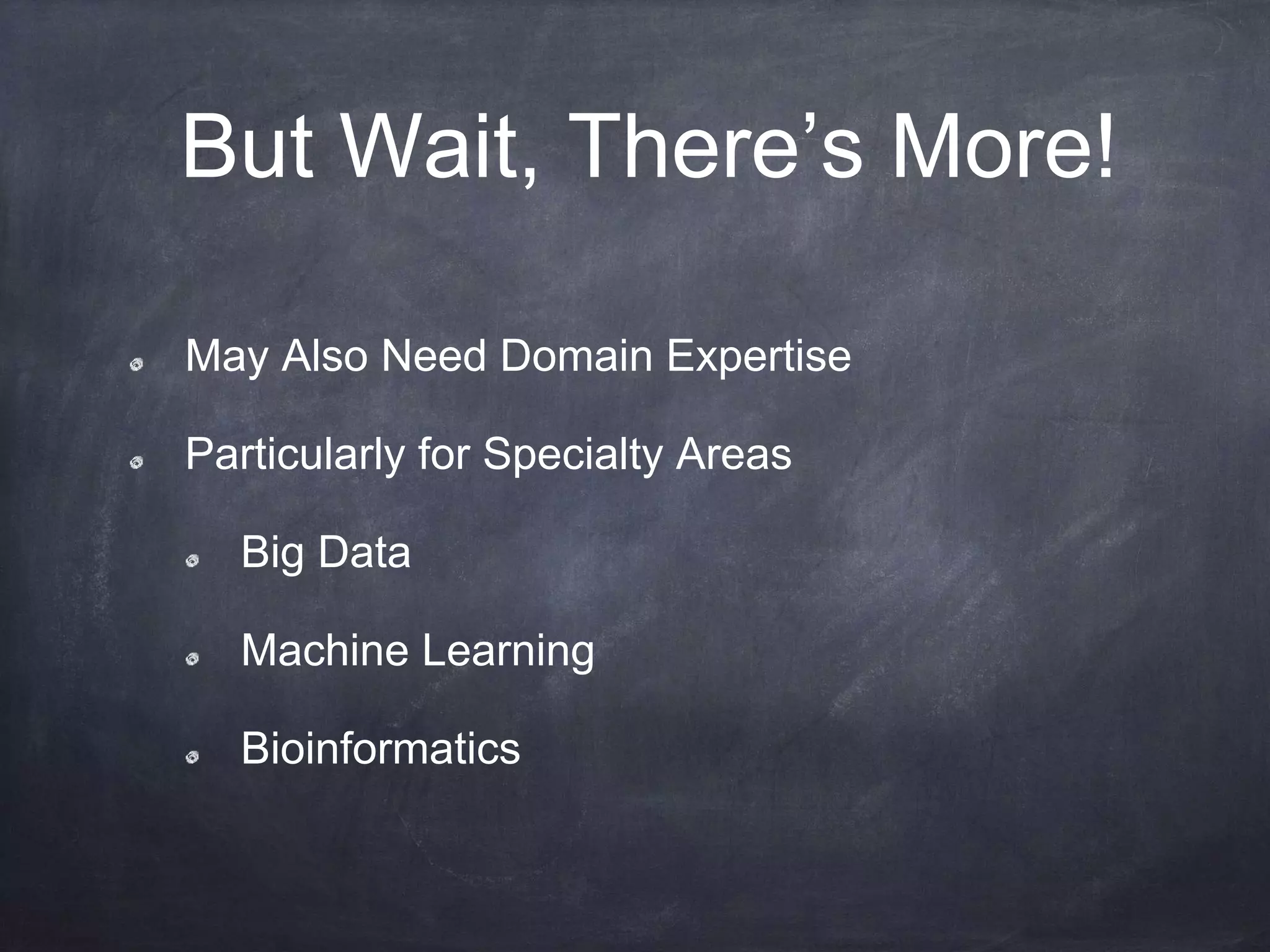 But Wait, There’s More!

May Also Need Domain Expertise

Particularly for Specialty Areas

Big Data

Machine Learning

Bioinformatics